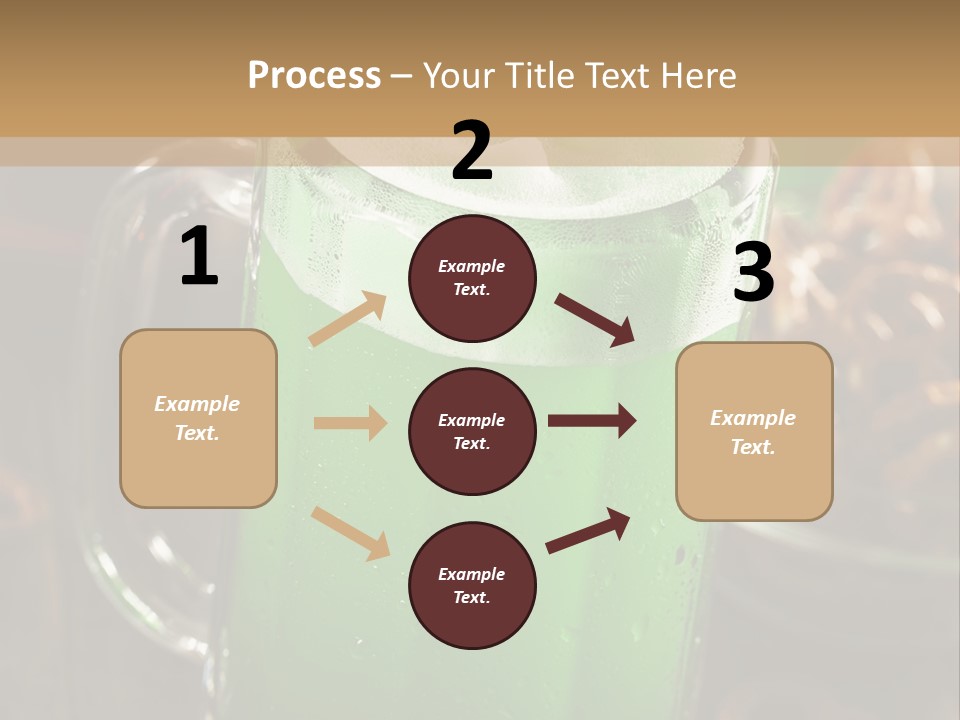 Process – Your Title Text Here

1

Example Text.

2

Example Text.

Example Text.

Example Text.

3

Example Text.